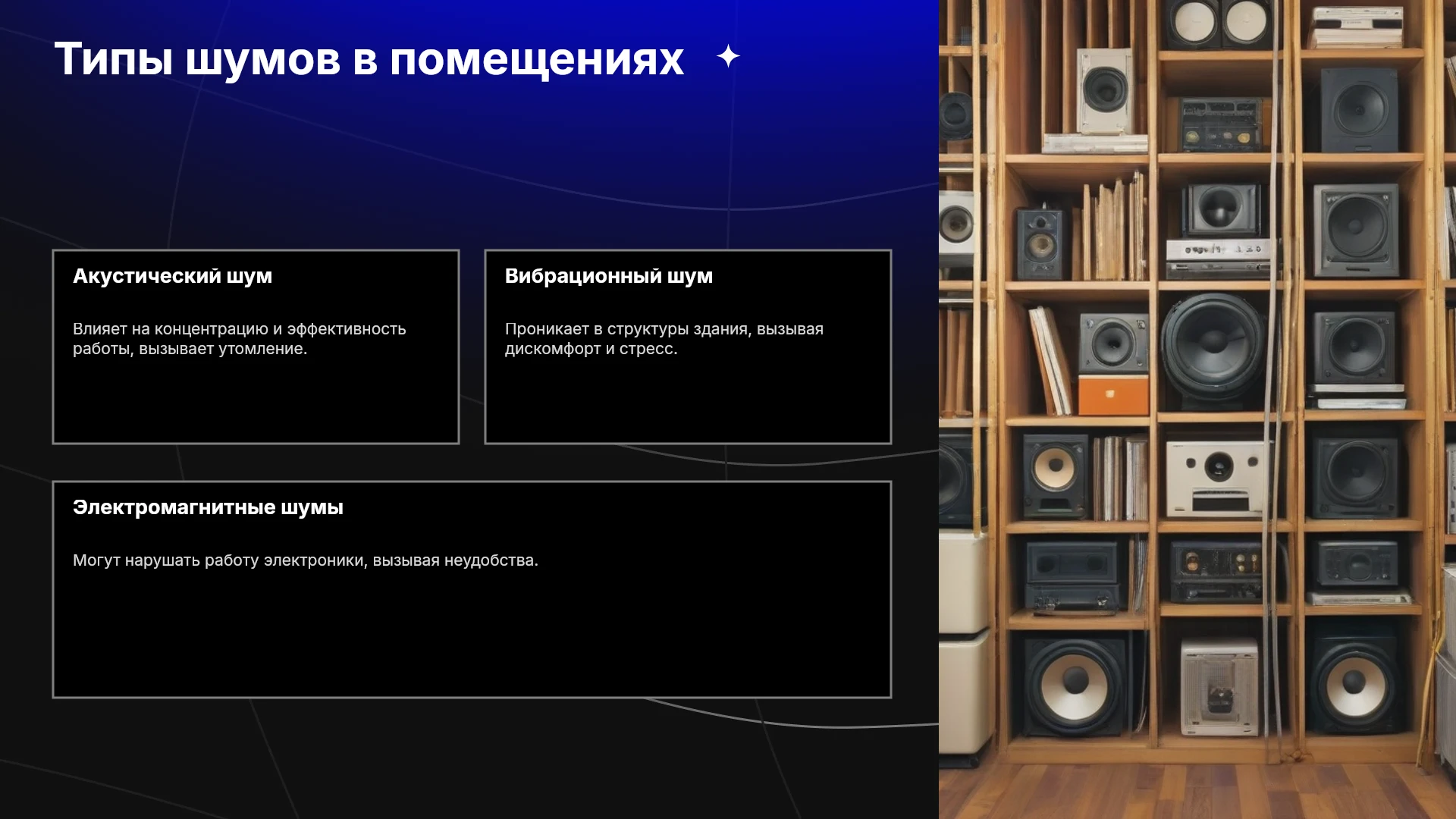 Типы шумов в помещениях

Акустический шум

Влияет на концентрацию и эффективность работы, вызывает утомление.

Вибрационный шум

Проникает в структуры здания, вызывая дискомфорт и стресс.

Электромагнитные шумы

Могут нарушать работу электроники, вызывая неудобства.